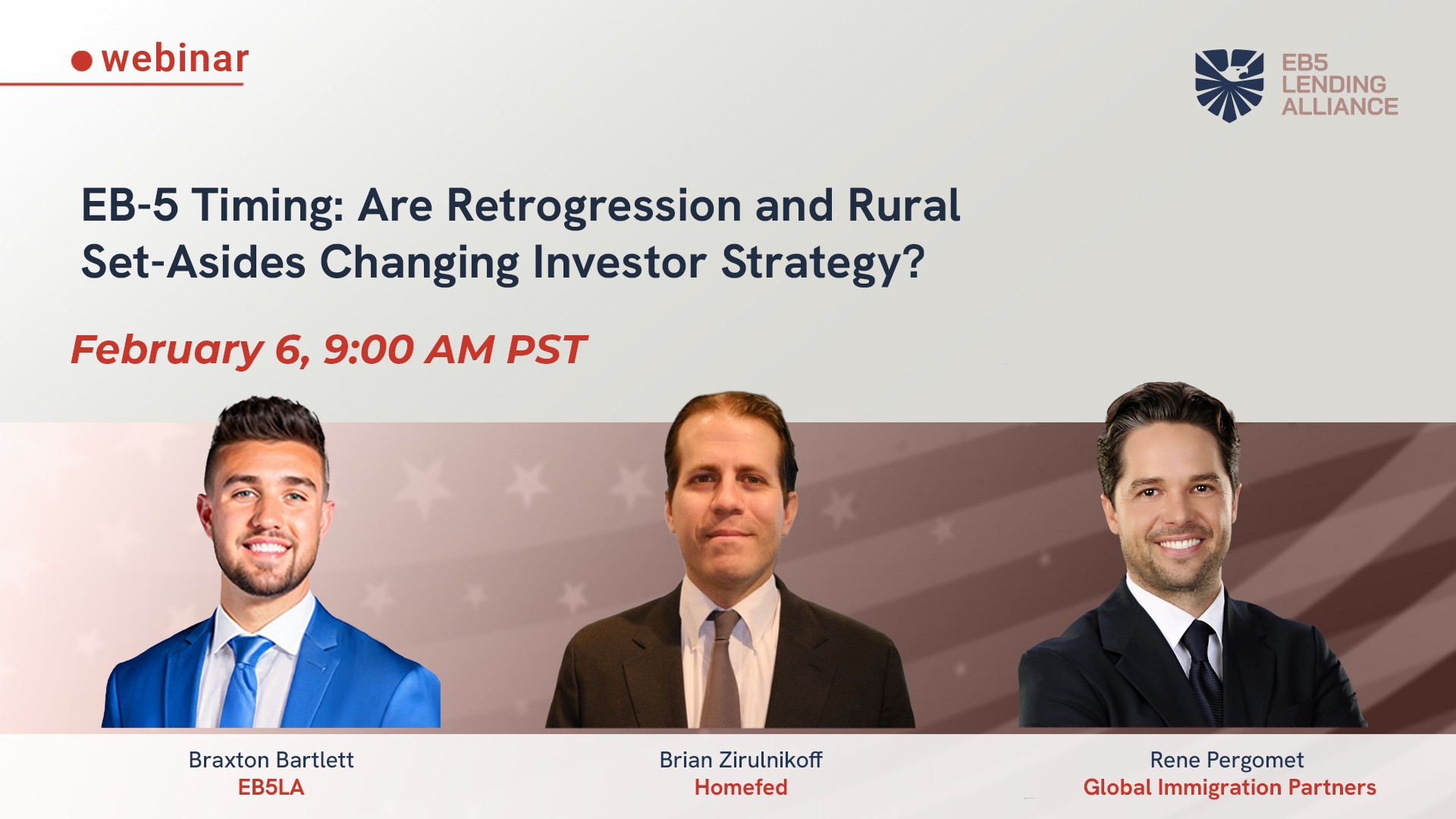 webinar

EB5
LENDING
ALLIANCE

EB-5 Timing: Are Retrogression and Rural Set-Asides Changing Investor Strategy?

February 6, 9:00 AM PST

Braxton Bartlett
EB5LA

Brian Zirulnikoff
Homefed

Rene Pergomet
Global Immigration Partners